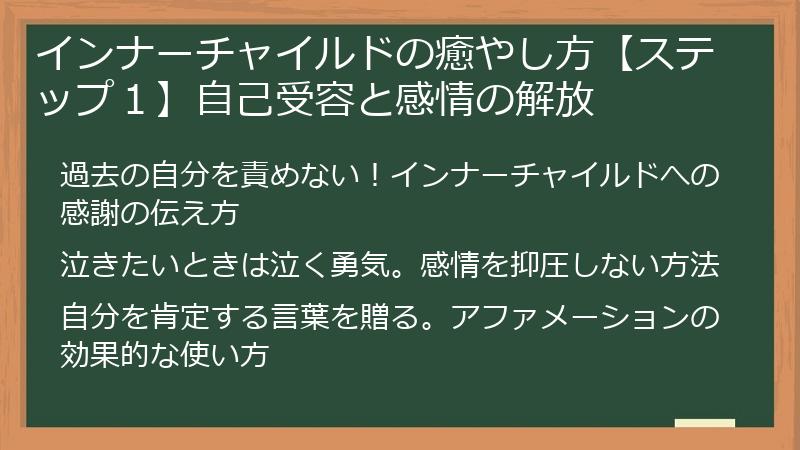 インナーチャイルドの癒やし方【ステップ１】自己受容と感情の解放

過去の自分を責めない！インナーチャイルドへの感謝の伝え方

泣きたいときは泣く勇気。感情を抑圧しない方法

自分を肯定する言葉を贈る。アファメーションの効果的な使い方